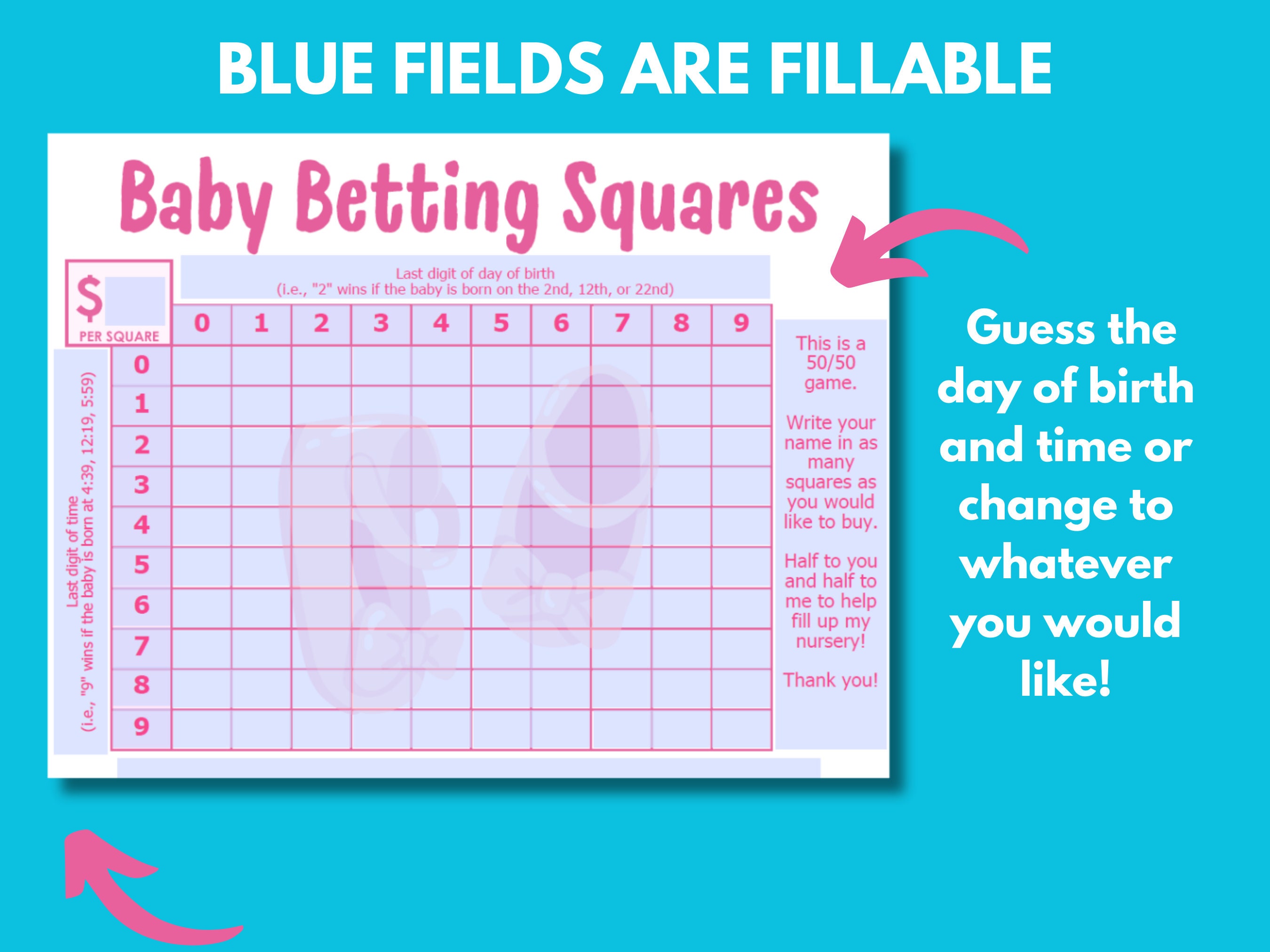 BLUE FIELDS ARE FILLABLE

Baby Betting Squares

$ PER SQUARE

Last digit of day of birth
(i.e., "2" wins if the baby is born on the 2nd, 12th, or 22nd)

Last digit of time
(i.e., "9" wins if the baby is born at 4:39, 12:19, 5:59)

| | 0 | 1 | 2 | 3 | 4 | 5 | 6 | 7 | 8 | 9 |
|---|---|---|---|---|---|---|---|---|---|---|
| 0 | | | | | | | | | | |
| 1 | | | | | | | | | | |
| 2 | | | | | | | | | | |
| 3 | | | | | | | | | | |
| 4 | | | | | | | | | | |
| 5 | | | | | | | | | | |
| 6 | | | | | | | | | | |
| 7 | | | | | | | | | | |
| 8 | | | | | | | | | | |
| 9 | | | | | | | | | | |

This is a 50/50 game.

Write your name in as many squares as you would like to buy.

Half to you and half to me to help fill up my nursery!

Thank you!

Guess the day of birth and time or change to whatever you would like!